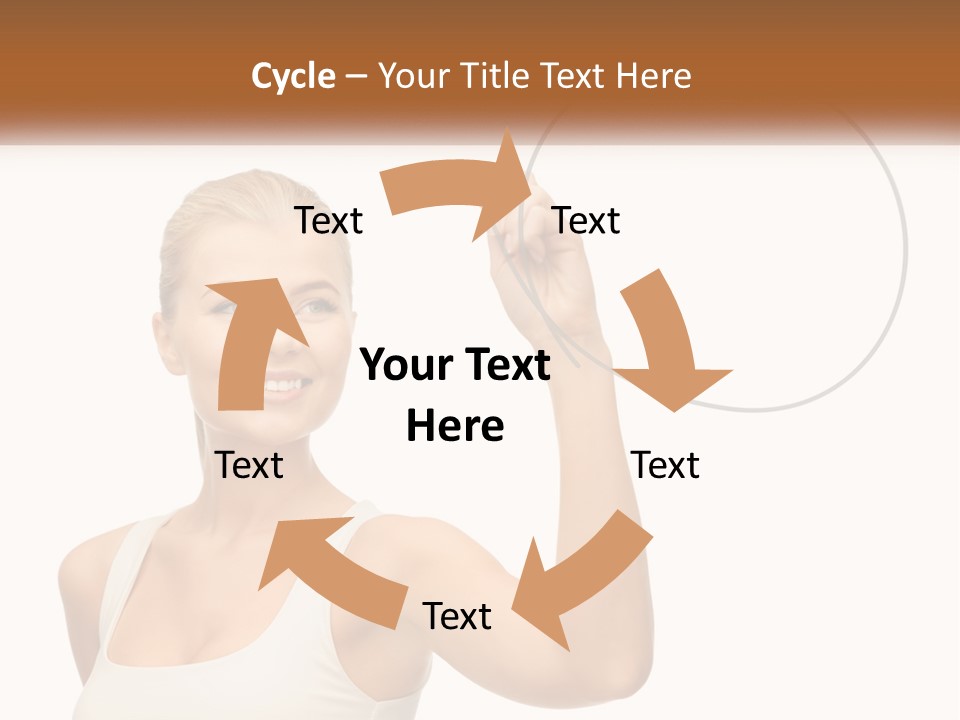 Cycle – Your Title Text Here

Text

Text

Your Text Here

Text

Text

Text